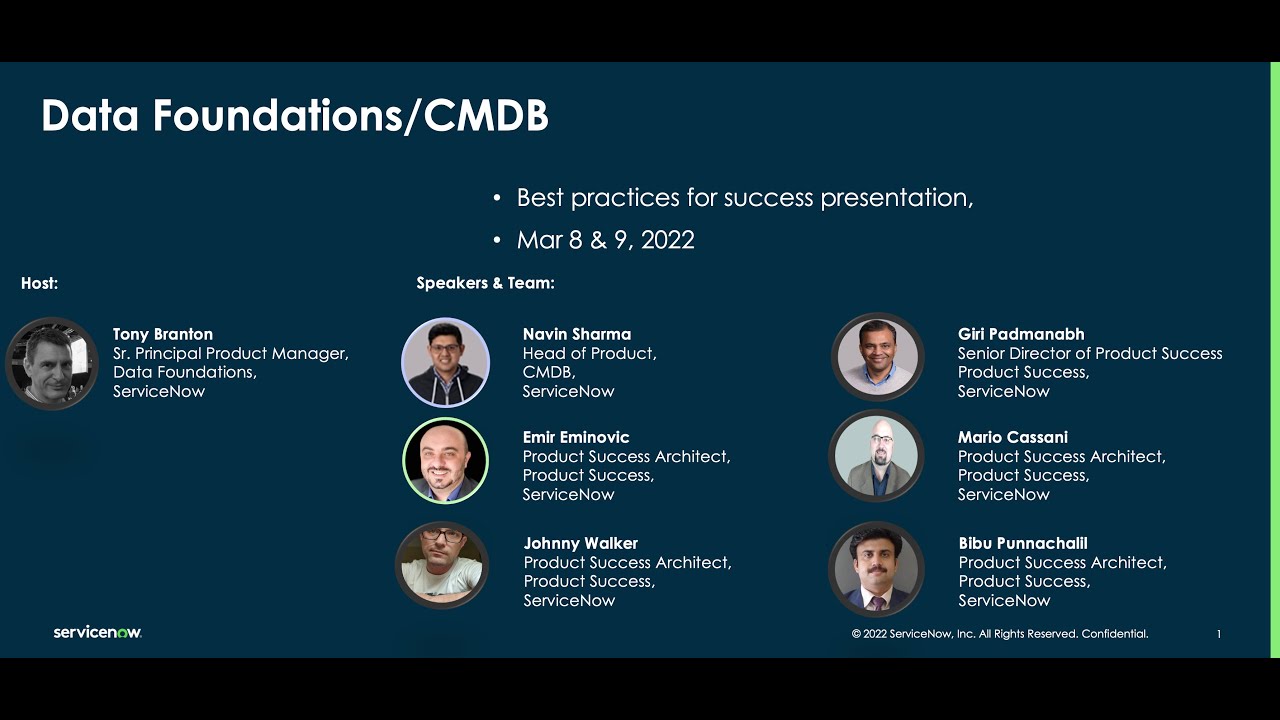 Data Foundations/CMDB

• Best practices for success presentation,
• Mar 8 & 9, 2022

Host:

Tony Branton
Sr. Principal Product Manager,
Data Foundations,
ServiceNow

Speakers & Team:

Navin Sharma
Head of Product,
CMDB,
ServiceNow

Emir Eminovic
Product Success Architect,
Product Success,
ServiceNow

Johnny Walker
Product Success Architect,
Product Success,
ServiceNow

Giri Padmanabh
Senior Director of Product Success
Product Success,
ServiceNow

Mario Cassani
Product Success Architect,
Product Success,
ServiceNow

Bibu Punnachalil
Product Success Architect,
Product Success,
ServiceNow

servicenow.

© 2022 ServiceNow, Inc. All Rights Reserved. Confidential.

1